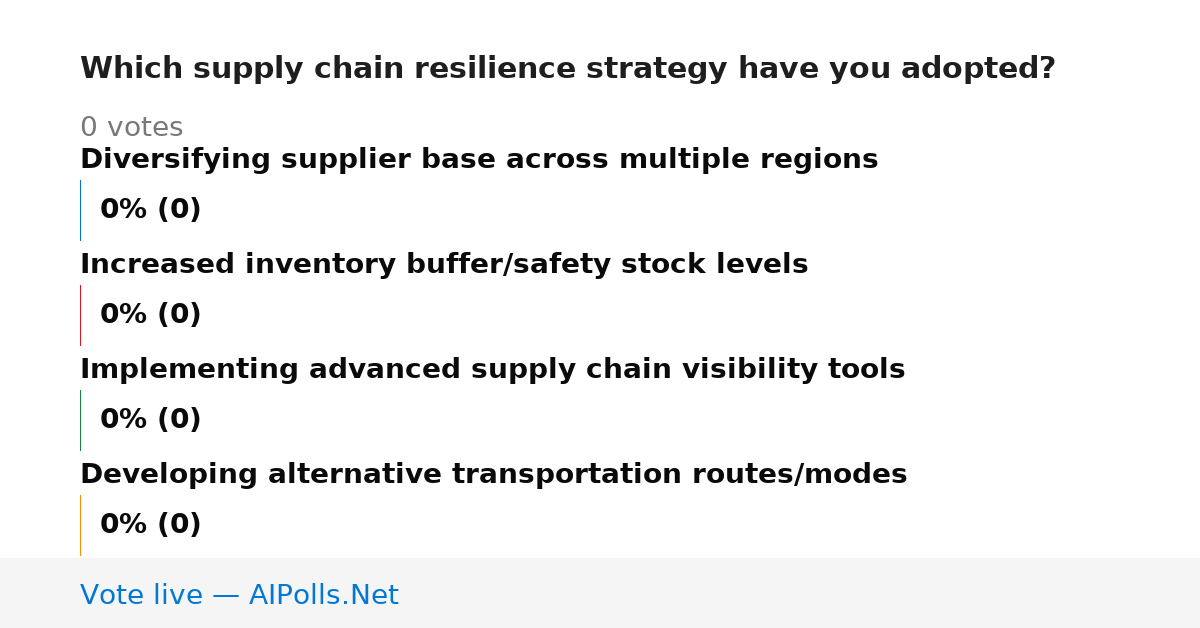 Which supply chain resilience strategy have you adopted?

0 votes

Diversifying supplier base across multiple regions

0% (0)

Increased inventory buffer/safety stock levels

0% (0)

Implementing advanced supply chain visibility tools

0% (0)

Developing alternative transportation routes/modes

0% (0)

Vote live — AIPolls.Net